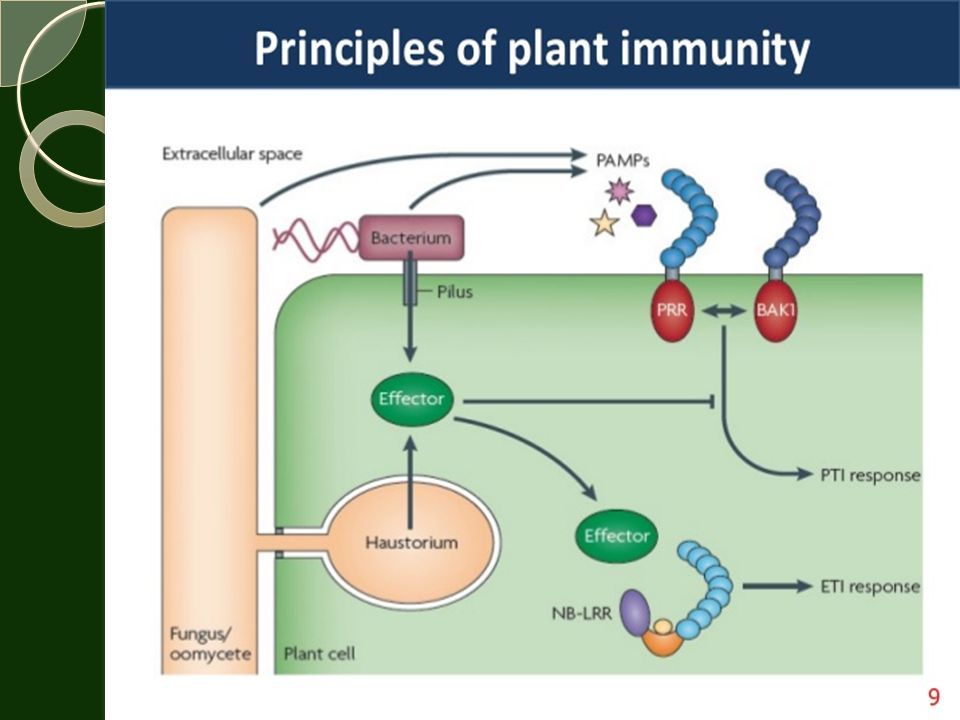 Principles of plant immunity

Extracellular space

PAMPs

Bacterium

Pilus

PRR

BAK1

Effector

PTI response

Haustorium

Effector

NB-LRR

ETI response

Fungus/ oomycete

Plant cell

9